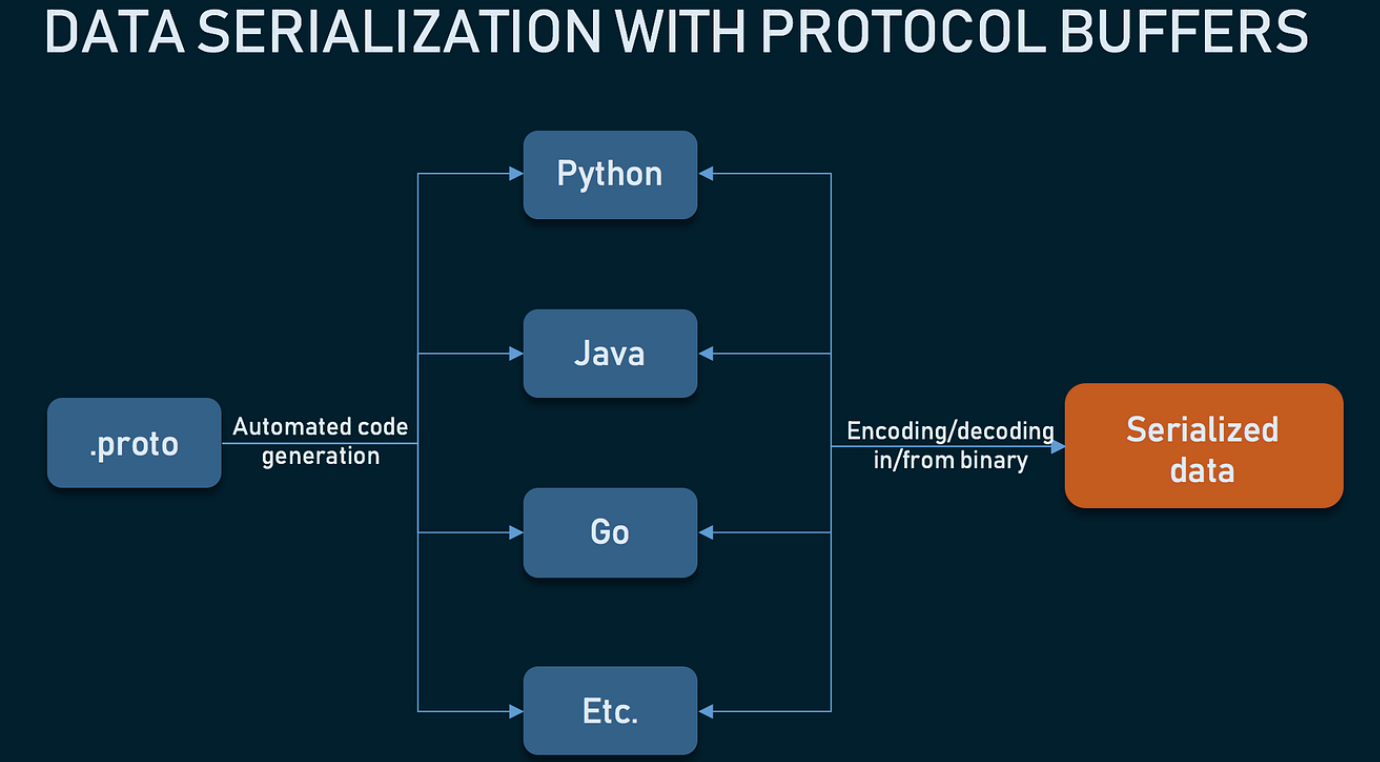 DATA SERIALIZATION WITH PROTOCOL BUFFERS

.proto

Automated code generation

Python

Java

Go

Etc.

Encoding/decoding in/from binary

Serialized data